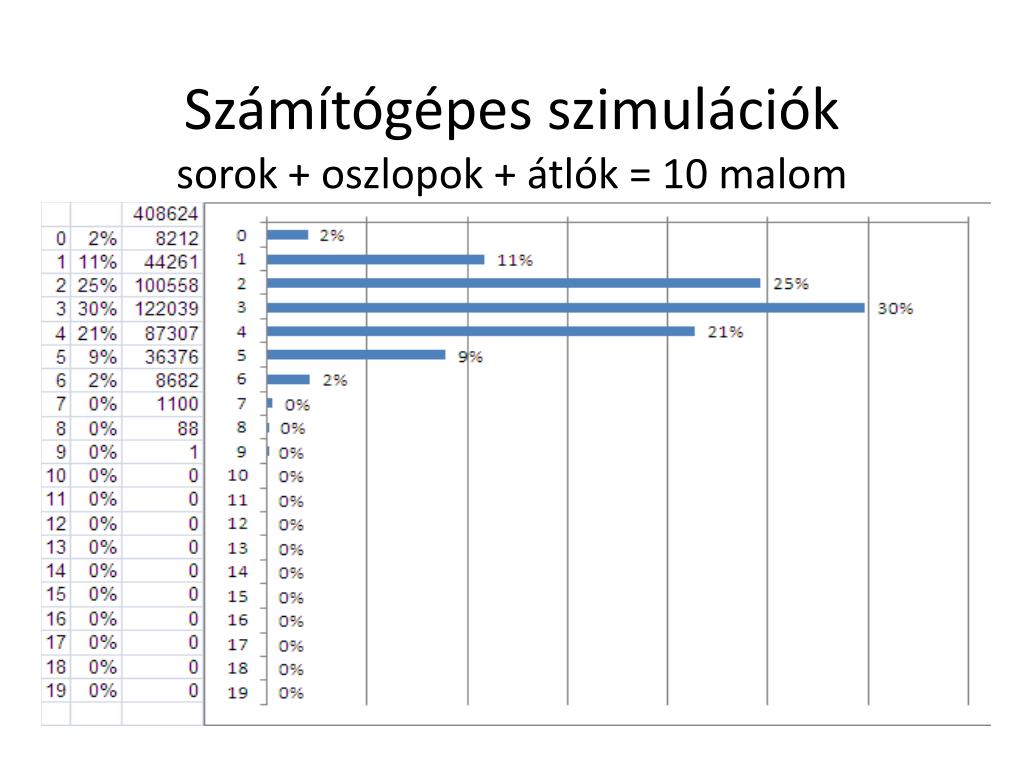 Számítógépes szimulációk
sorok + oszlopok + átlók = 10 malom

| | | 408624 |
|---|---|---|
| 0 | 2% | 8212 |
| 1 | 11% | 44261 |
| 2 | 25% | 100558 |
| 3 | 30% | 122039 |
| 4 | 21% | 87307 |
| 5 | 9% | 36376 |
| 6 | 2% | 8682 |
| 7 | 0% | 1100 |
| 8 | 0% | 88 |
| 9 | 0% | 1 |
| 10 | 0% | 0 |
| 11 | 0% | 0 |
| 12 | 0% | 0 |
| 13 | 0% | 0 |
| 14 | 0% | 0 |
| 15 | 0% | 0 |
| 16 | 0% | 0 |
| 17 | 0% | 0 |
| 18 | 0% | 0 |
| 19 | 0% | 0 |

0 2%
1 11%
2 25%
3 30%
4 21%
5 9%
6 2%
7 0%
8 0%
9 0%
10 0%
11 0%
12 0%
13 0%
14 0%
15 0%
16 0%
17 0%
18 0%
19 0%